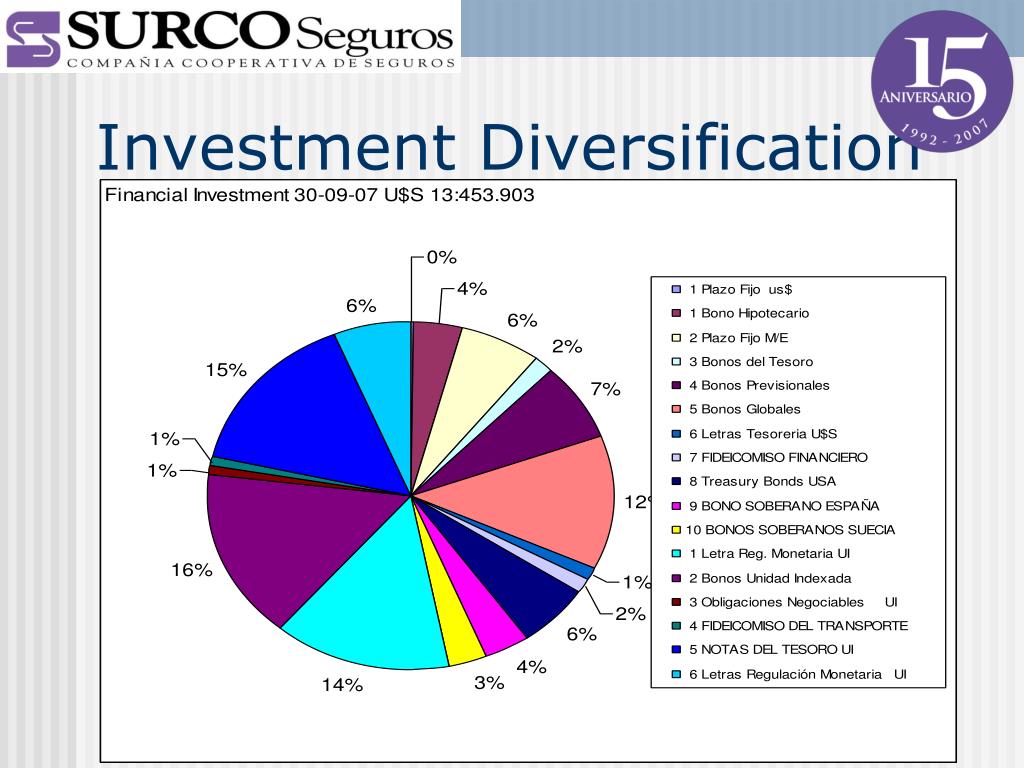 SURCO Seguros
COMPAÑIA COOPERATIVA DE SEGUROS

15 ANIVERSARIO 1992 - 2007

Investment Diversification

Financial Investment 30-09-07 U$S 13:453.903

0%
4%
6%
2%
7%
12%
1%
2%
6%
4%
3%
14%
16%
1%
1%
15%
6%

1 Plazo Fijo us$
1 Bono Hipotecario
2 Plazo Fijo M/E
3 Bonos del Tesoro
4 Bonos Previsionales
5 Bonos Globales
6 Letras Tesoreria U$S
7 FIDEICOMISO FINANCIERO
8 Treasury Bonds USA
9 BONO SOBERANO ESPAÑA
10 BONOS SOBERANOS SUECIA
1 Letra Reg. Monetaria UI
2 Bonos Unidad Indexada
3 Obligaciones Negociables UI
4 FIDEICOMISO DEL TRANSPORTE
5 NOTAS DEL TESORO UI
6 Letras Regulación Monetaria UI